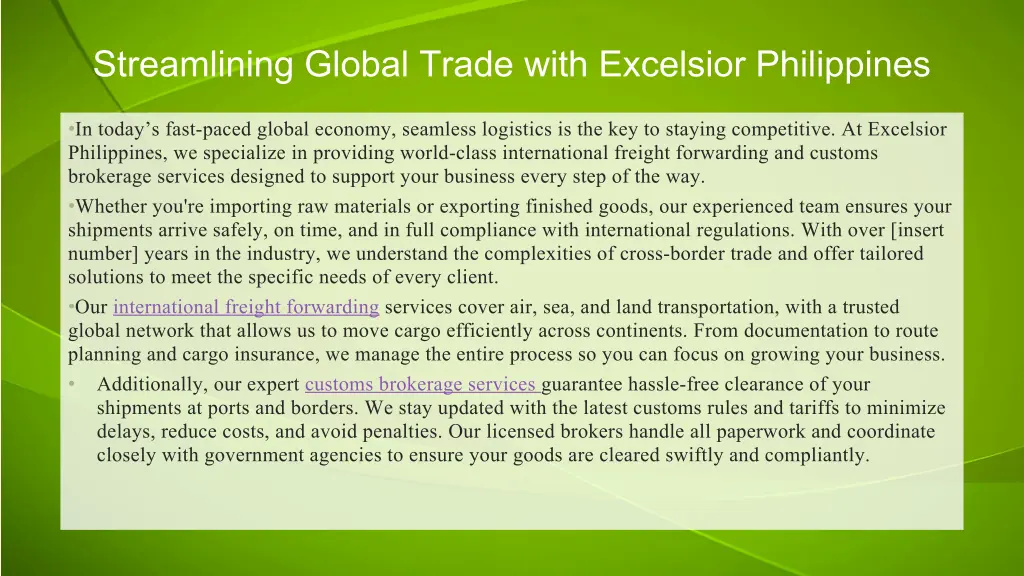 Streamlining Global Trade with Excelsior Philippines

•In today’s fast-paced global economy, seamless logistics is the key to staying competitive. At Excelsior Philippines, we specialize in providing world-class international freight forwarding and customs brokerage services designed to support your business every step of the way.

•Whether you're importing raw materials or exporting finished goods, our experienced team ensures your shipments arrive safely, on time, and in full compliance with international regulations. With over [insert number] years in the industry, we understand the complexities of cross-border trade and offer tailored solutions to meet the specific needs of every client.

•Our international freight forwarding services cover air, sea, and land transportation, with a trusted global network that allows us to move cargo efficiently across continents. From documentation to route planning and cargo insurance, we manage the entire process so you can focus on growing your business.

• Additionally, our expert customs brokerage services guarantee hassle-free clearance of your shipments at ports and borders. We stay updated with the latest customs rules and tariffs to minimize delays, reduce costs, and avoid penalties. Our licensed brokers handle all paperwork and coordinate closely with government agencies to ensure your goods are cleared swiftly and compliantly.